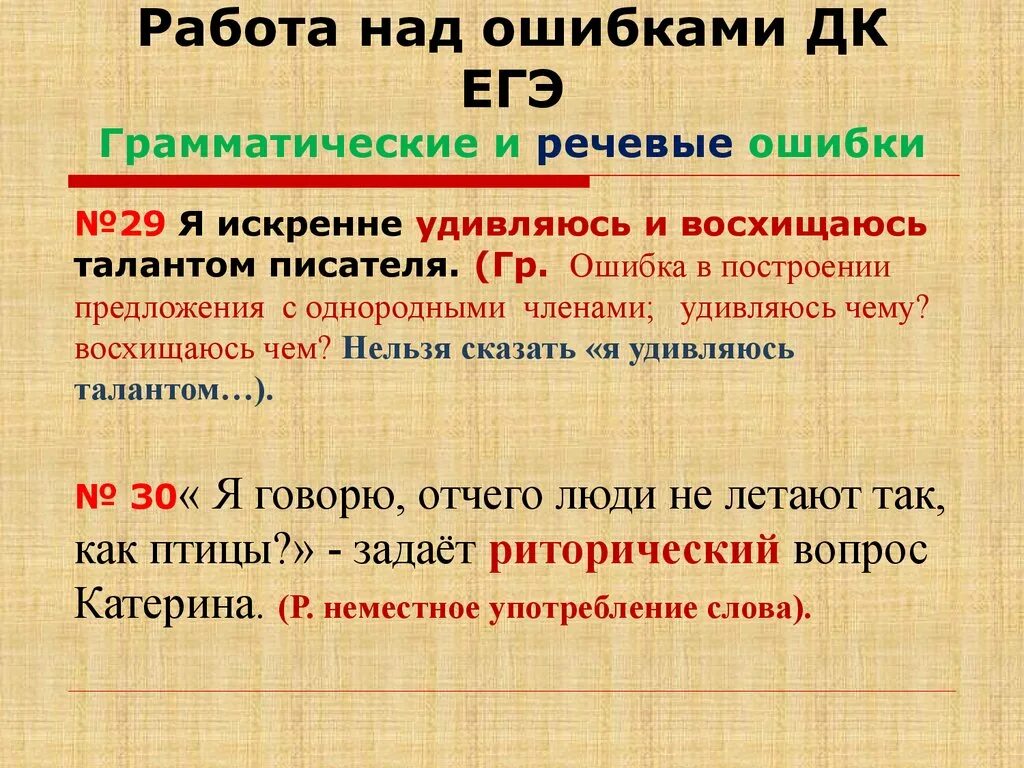 Работа над ошибками ДК ЕГЭ
Грамматические и речевые ошибки

№29 Я искренне удивляюсь и восхищаюсь талантом писателя. (Гр. Ошибка в построении предложения с однородными членами; удивляюсь чему? восхищаюсь чем? Нельзя сказать «я удивляюсь талантом…).

№ 30« Я говорю, отчего люди не летают так, как птицы?» - задаёт риторический вопрос Катерина. (Р. неместное употребление слова).